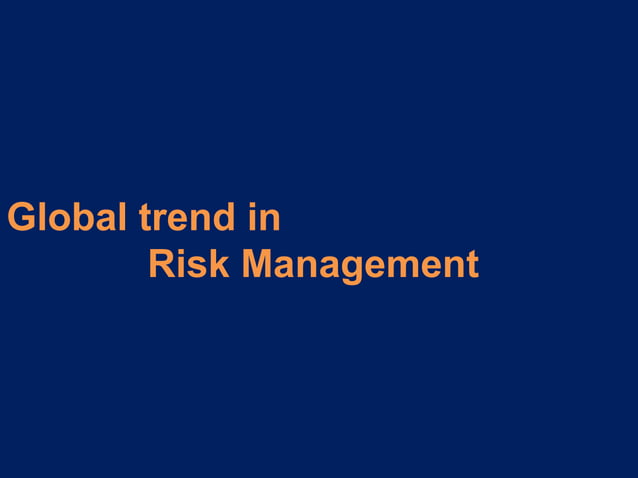 Global trend in
Risk Management